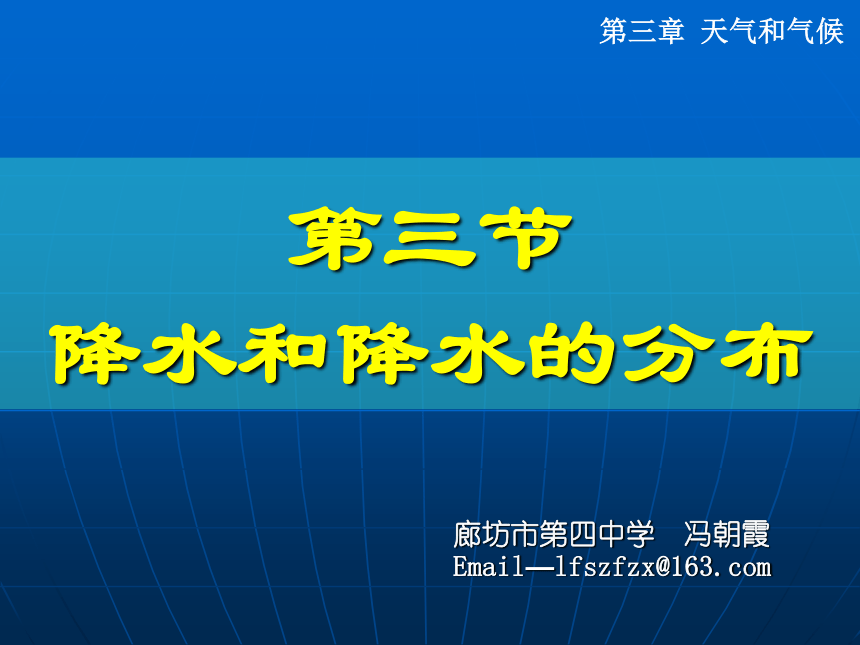 第三章 天气和气候

第三节
降水和降水的分布

廊坊市第四中学 冯朝霞
Email—lfszfzx@163.com